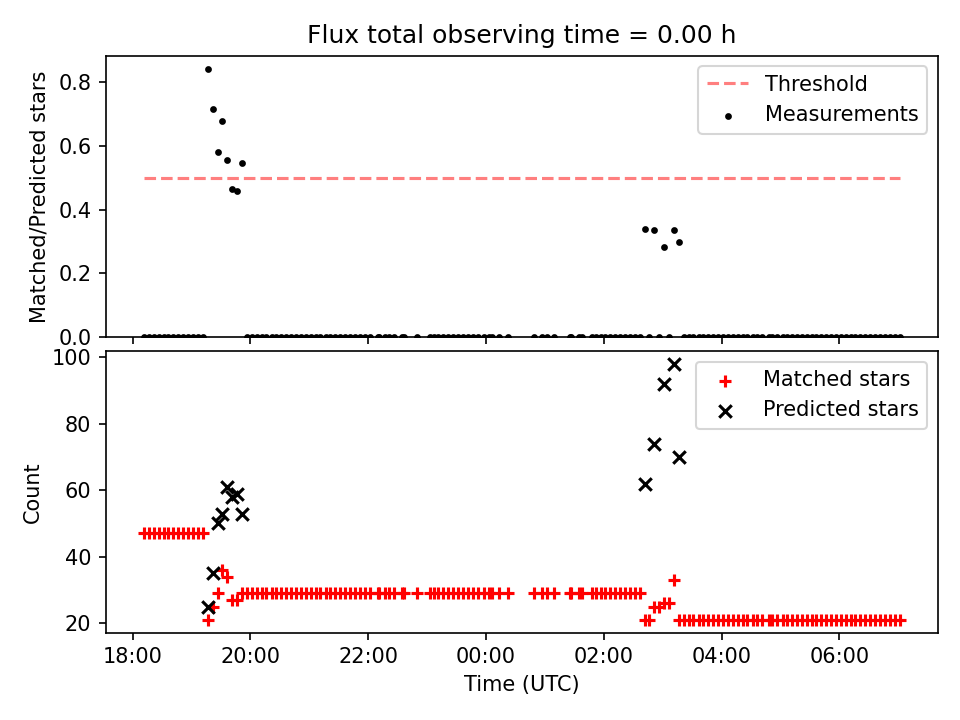 Flux total observing time = 0.00 h

Matched/Predicted stars
0.8
0.6
0.4
0.2
0.0

Threshold
Measurements

Count
100
80
60
40
20

Matched stars
Predicted stars

18:00
20:00
22:00
00:00
02:00
04:00
06:00
Time (UTC)